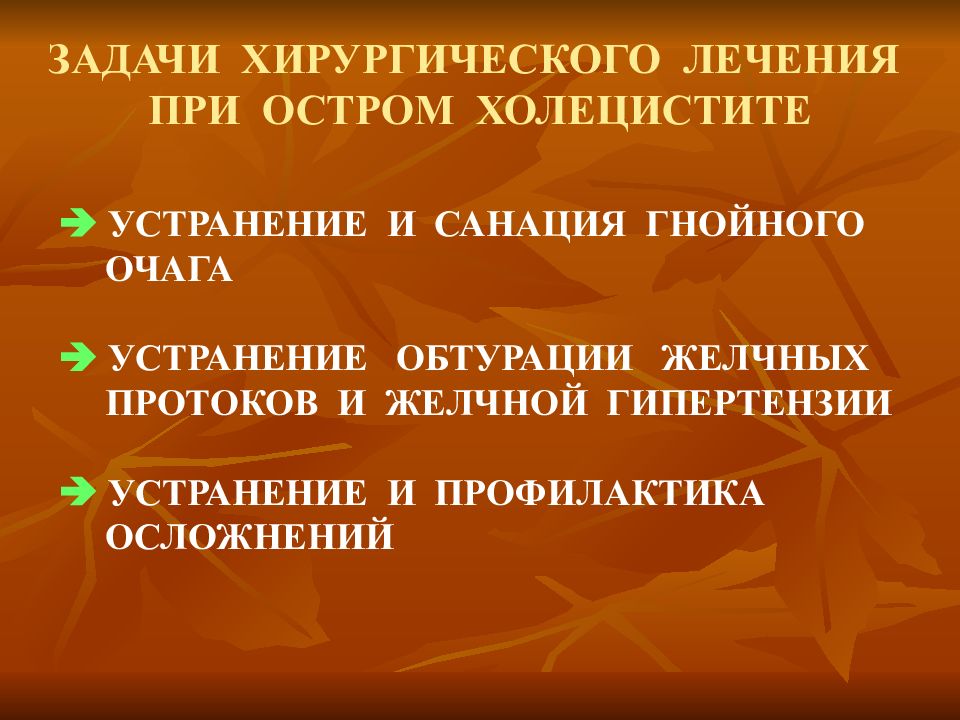 ЗАДАЧИ ХИРУРГИЧЕСКОГО ЛЕЧЕНИЯ ПРИ ОСТРОМ ХОЛЕЦИСТИТЕ

➔ УСТРАНЕНИЕ И САНАЦИЯ ГНОЙНОГО ОЧАГА

➔ УСТРАНЕНИЕ ОБТУРАЦИИ ЖЕЛЧНЫХ ПРОТОКОВ И ЖЕЛЧНОЙ ГИПЕРТЕНЗИИ

➔ УСТРАНЕНИЕ И ПРОФИЛАКТИКА ОСЛОЖНЕНИЙ